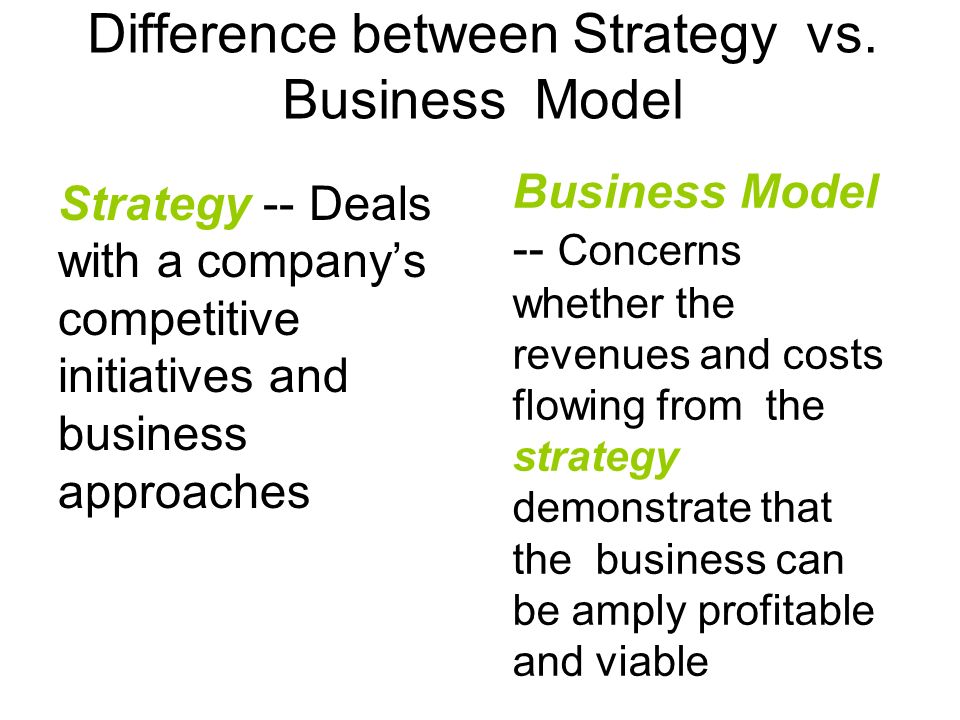 Difference between Strategy vs. Business Model

Strategy -- Deals with a company's competitive initiatives and business approaches

Business Model -- Concerns whether the revenues and costs flowing from the strategy demonstrate that the business can be amply profitable and viable